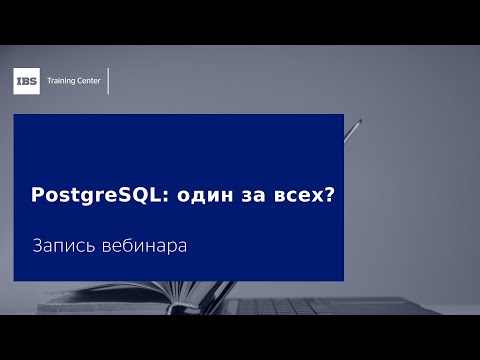 IBS Training Center

PostgreSQL: один за всех?

Запись вебинара